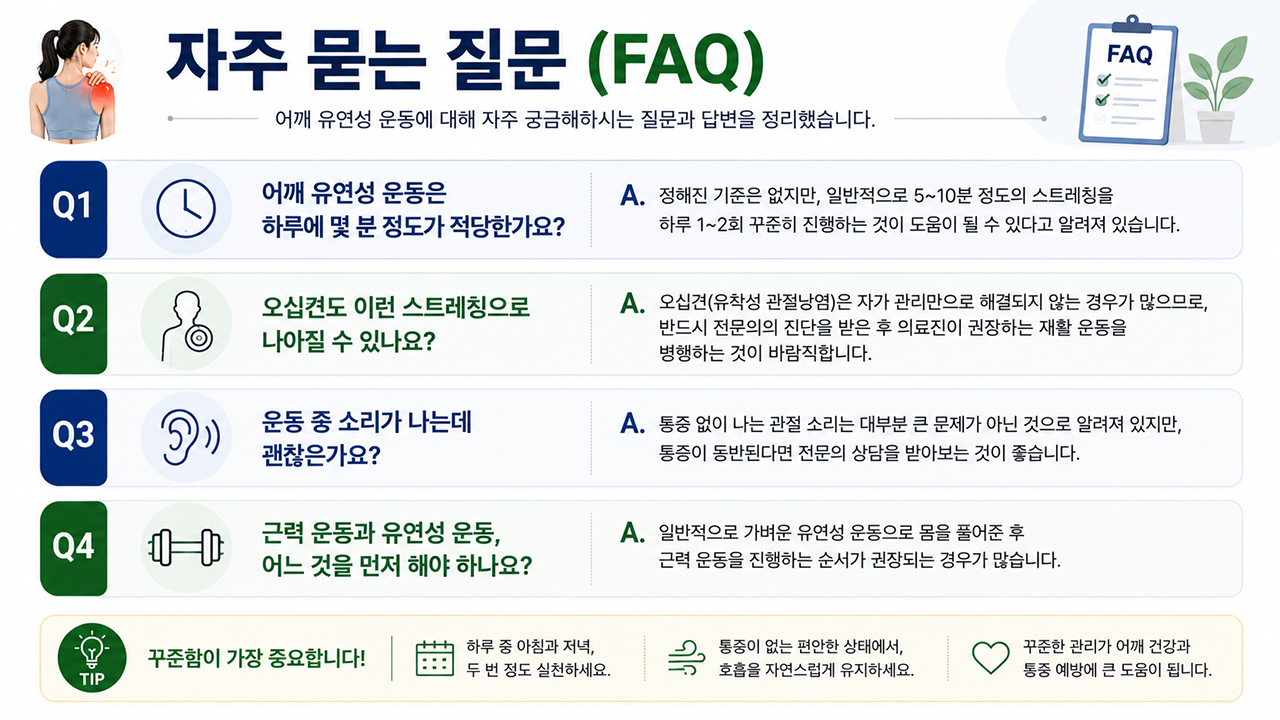 자주 묻는 질문 (FAQ)

어깨 유연성 운동에 대해 자주 궁금해하시는 질문과 답변을 정리했습니다.

FAQ

Q1 어깨 유연성 운동은 하루에 몇 분 정도가 적당한가요?

A. 정해진 기준은 없지만, 일반적으로 5~10분 정도의 스트레칭을 하루 1~2회 꾸준히 진행하는 것이 도움이 될 수 있다고 알려져 있습니다.

Q2 오십견도 이런 스트레칭으로 나아질 수 있나요?

A. 오십견(유착성 관절낭염)은 자가 관리만으로 해결되지 않는 경우가 많으므로, 반드시 전문의의 진단을 받은 후 의료진이 권장하는 재활 운동을 병행하는 것이 바람직합니다.

Q3 운동 중 소리가 나는데 괜찮은가요?

A. 통증 없이 나는 관절 소리는 대부분 큰 문제가 아닌 것으로 알려져 있지만, 통증이 동반된다면 전문의 상담을 받아보는 것이 좋습니다.

Q4 근력 운동과 유연성 운동, 어느 것을 먼저 해야 하나요?

A. 일반적으로 가벼운 유연성 운동으로 몸을 풀어준 후 근력 운동을 진행하는 순서가 권장되는 경우가 많습니다.

TIP 꾸준함이 가장 중요합니다!

하루 중 아침과 저녁, 두 번 정도 실천하세요.

통증이 없는 편안한 상태에서, 호흡을 자연스럽게 유지하세요.

꾸준한 관리가 어깨 건강과 통증 예방에 큰 도움이 됩니다.